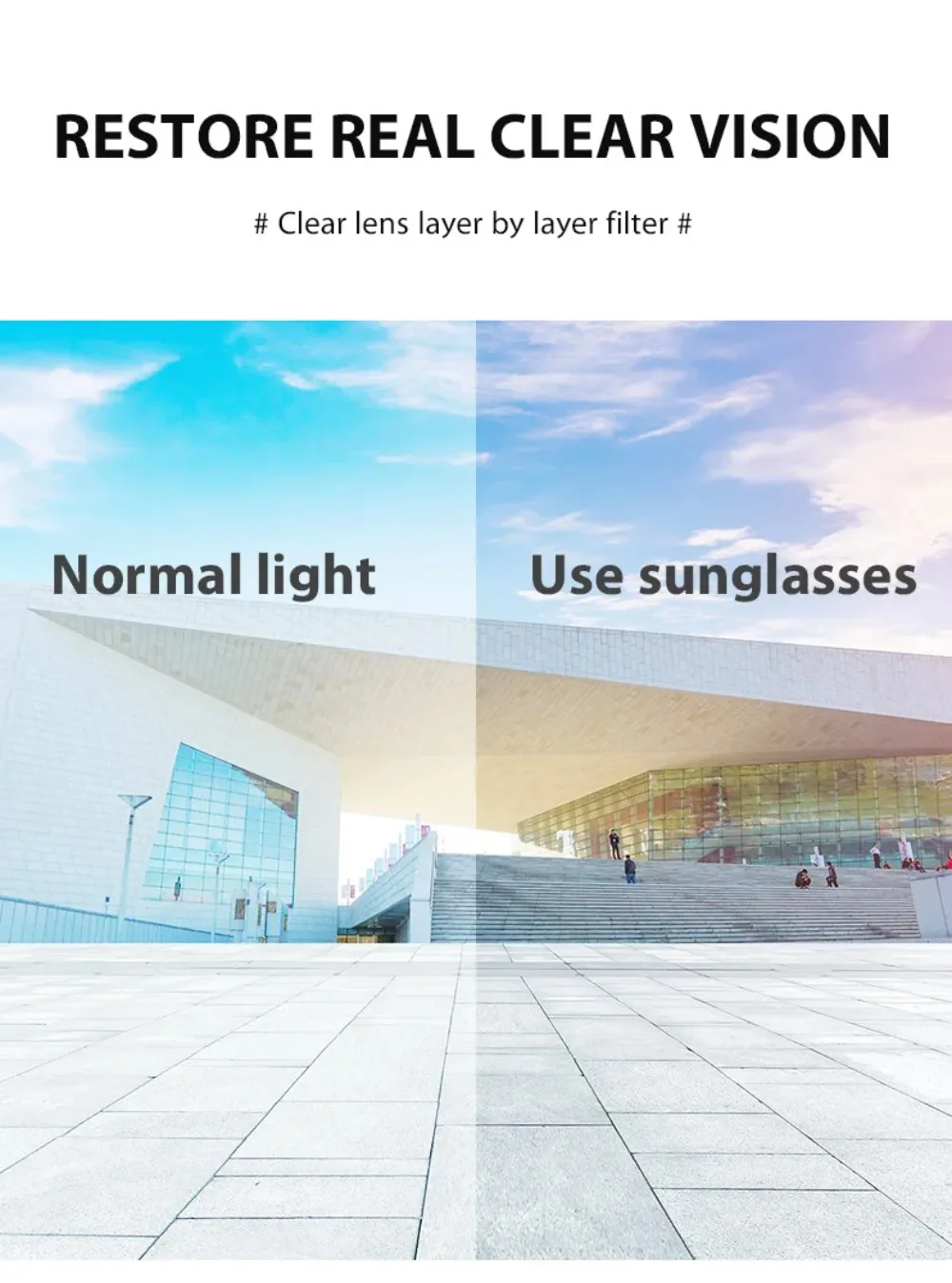 RESTORE REAL CLEAR VISION

# Clear lens layer by layer filter #

Normal light

Use sunglasses